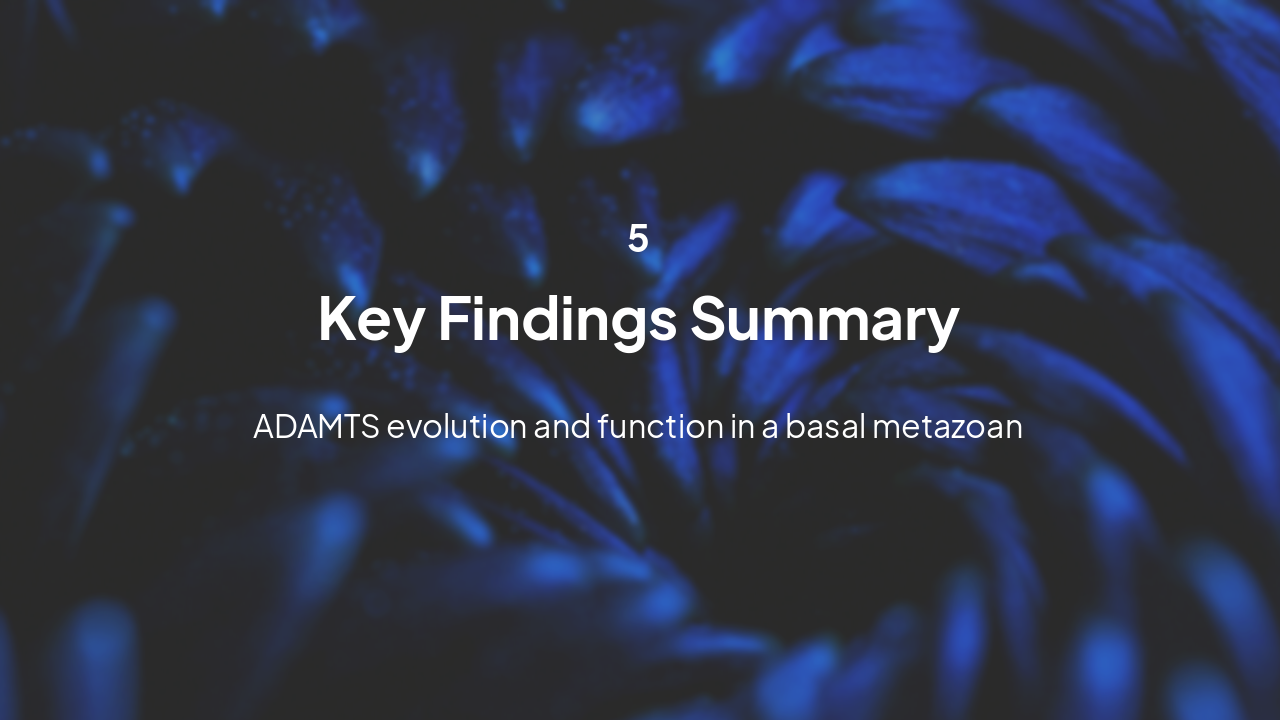 5

Key Findings Summary

ADAMTS evolution and function in a basal metazoan